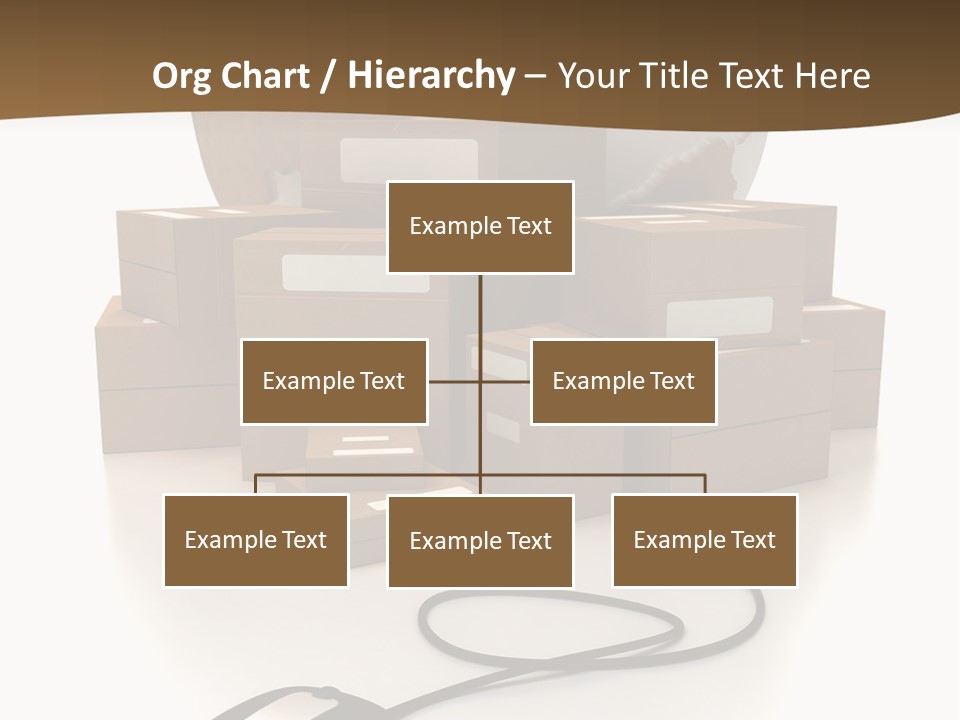 Org Chart / Hierarchy – Your Title Text Here

Example Text

Example Text

Example Text

Example Text

Example Text

Example Text